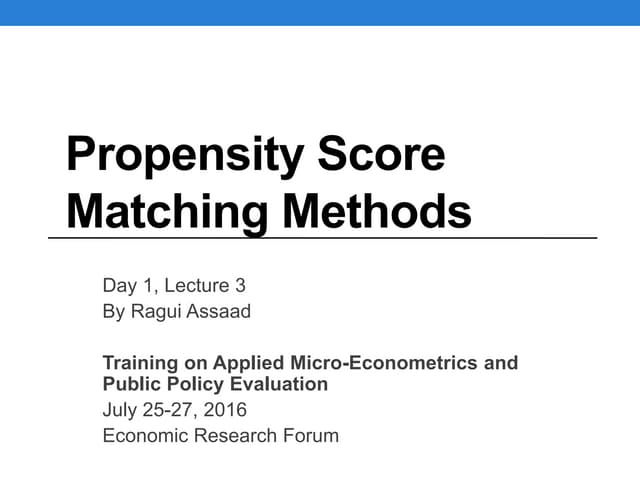 Propensity Score Matching Methods

Day 1, Lecture 3
By Ragui Assaad

Training on Applied Micro-Econometrics and Public Policy Evaluation
July 25-27, 2016
Economic Research Forum